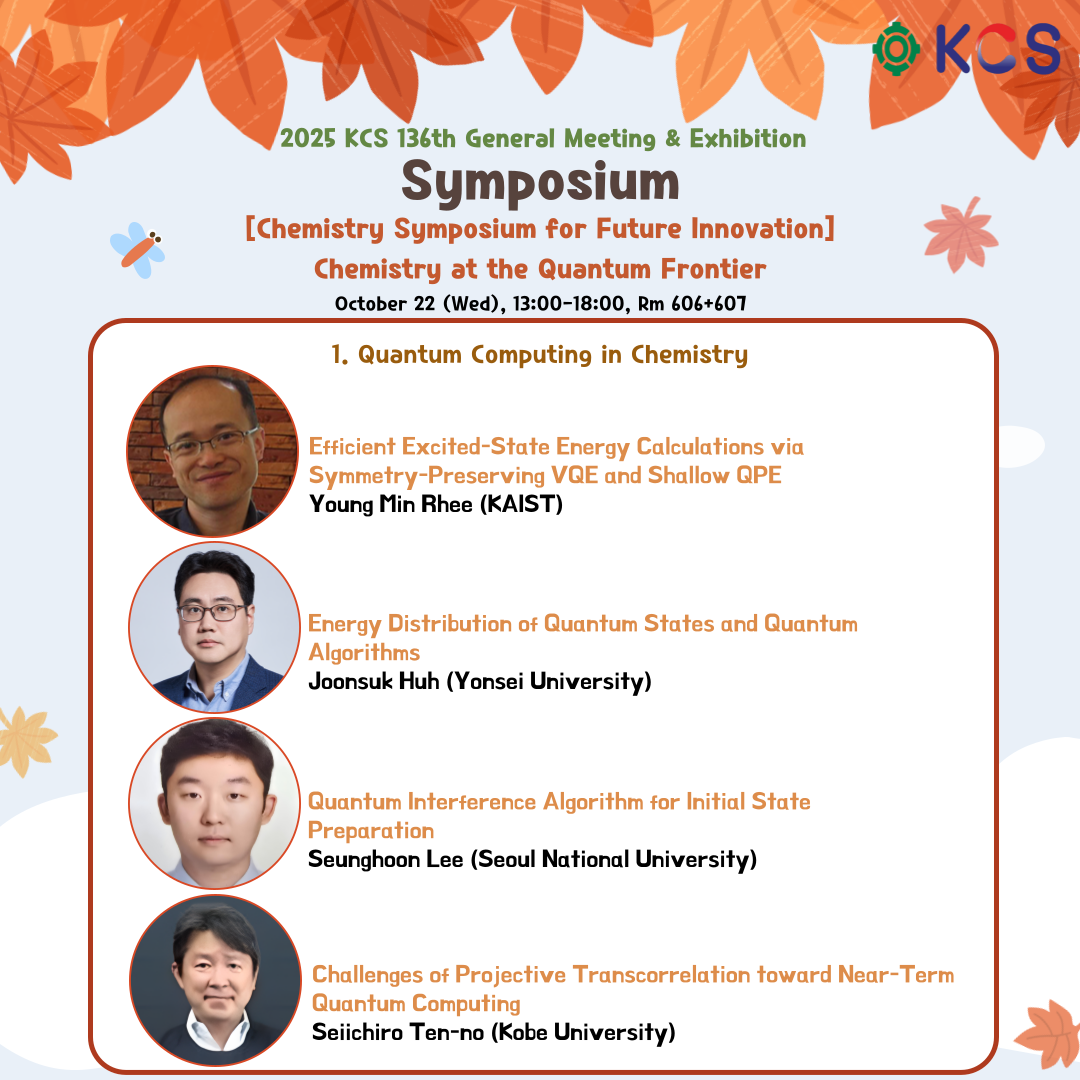 KCS

2025 KCS 136th General Meeting & Exhibition

Symposium

[Chemistry Symposium for Future Innovation]

Chemistry at the Quantum Frontier

October 22 (Wed), 13:00-18:00, Rm 606+607

1. Quantum Computing in Chemistry

Efficient Excited-State Energy Calculations via Symmetry-Preserving VQE and Shallow QPE
Young Min Rhee (KAIST)

Energy Distribution of Quantum States and Quantum Algorithms
Joonsuk Huh (Yonsei University)

Quantum Interference Algorithm for Initial State Preparation
Seunghoon Lee (Seoul National University)

Challenges of Projective Transcorrelation toward Near-Term Quantum Computing
Seiichiro Ten-no (Kobe University)